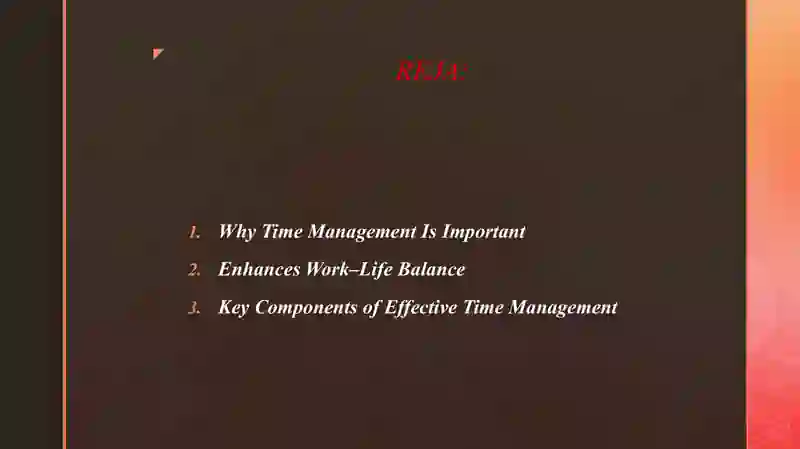 REJA:

1. Why Time Management Is Important
2. Enhances Work–Life Balance
3. Key Components of Effective Time Management